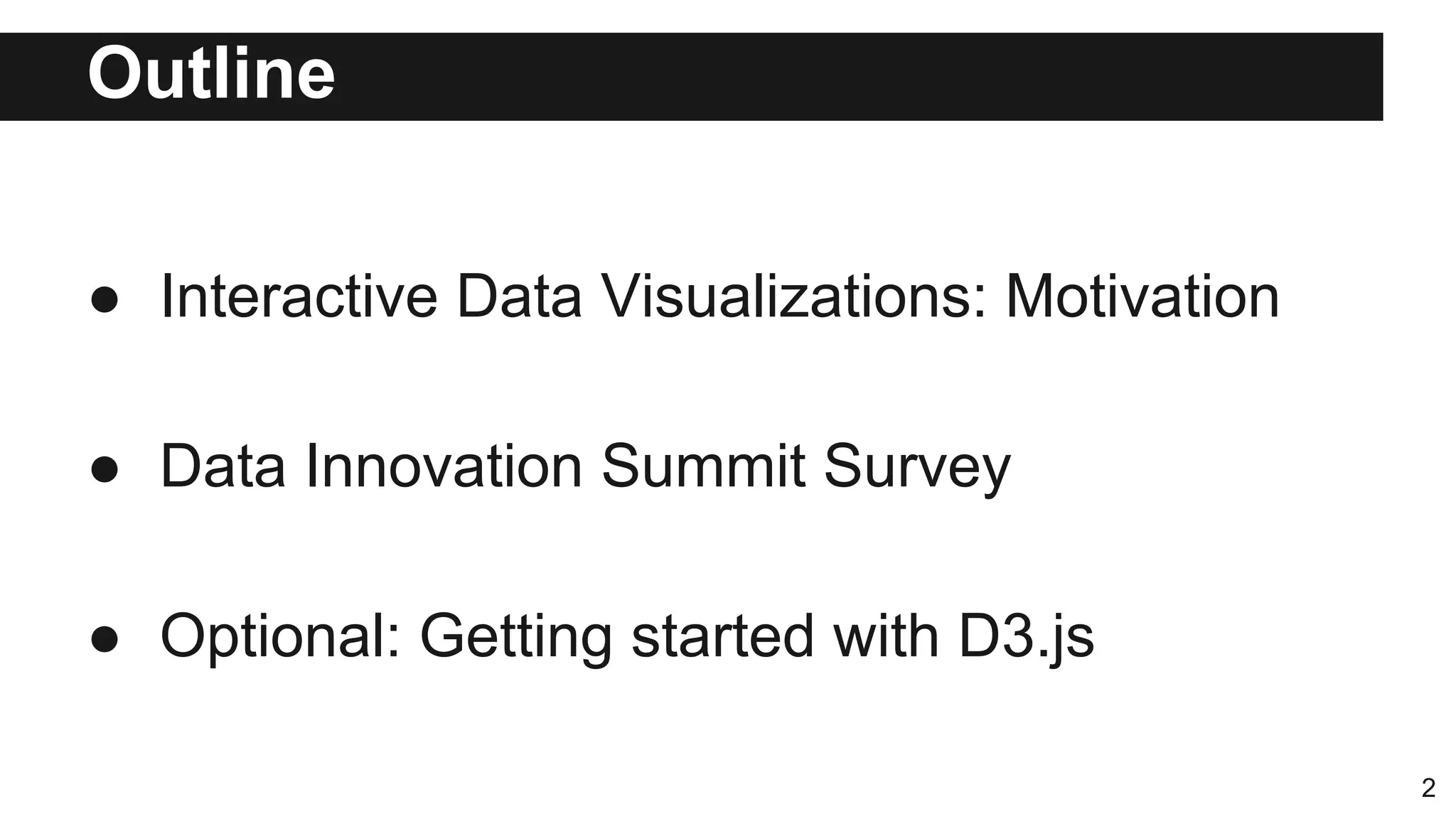 Outline

● Interactive Data Visualizations: Motivation

● Data Innovation Summit Survey

● Optional: Getting started with D3.js

2